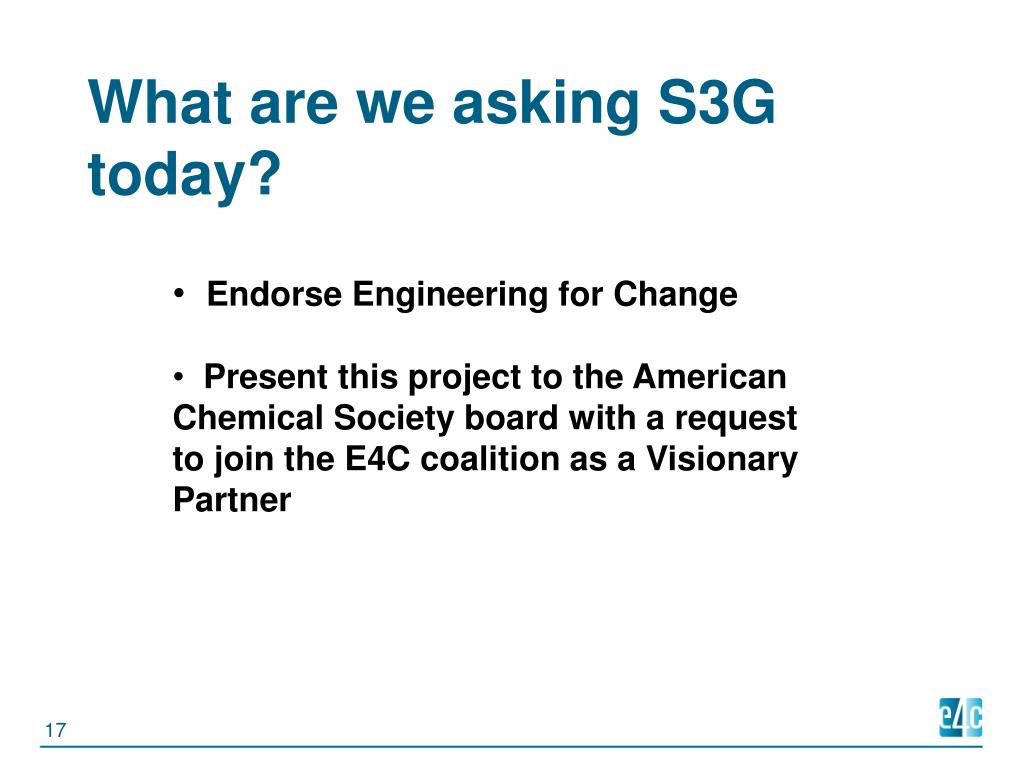 What are we asking S3G today?

• Endorse Engineering for Change

• Present this project to the American Chemical Society board with a request to join the E4C coalition as a Visionary Partner

17

e4c